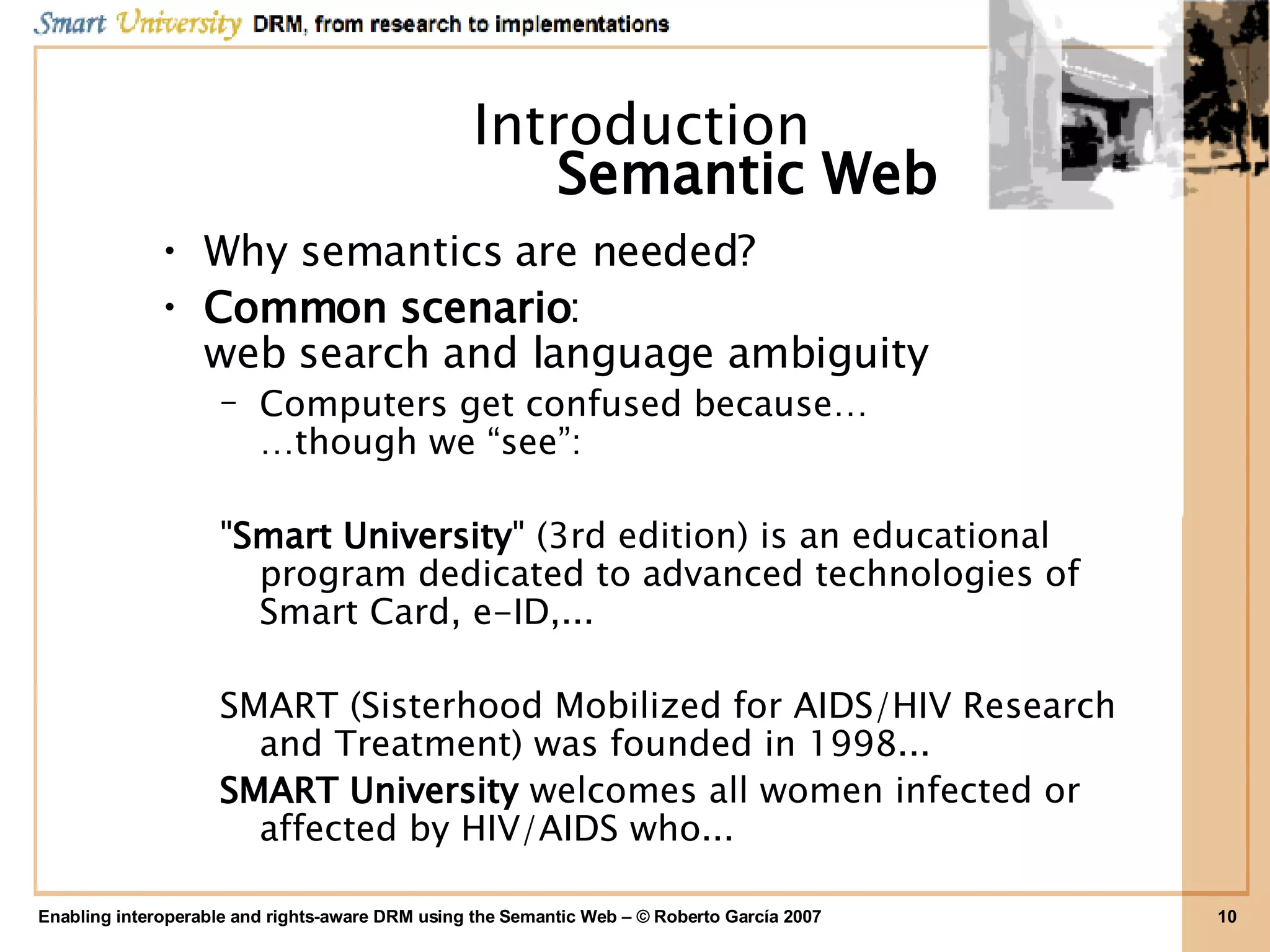 Smart University DRM, from research to implementations

Introduction
Semantic Web

• Why semantics are needed?
• Common scenario: web search and language ambiguity
– Computers get confused because… …though we “see”:

"Smart University" (3rd edition) is an educational program dedicated to advanced technologies of Smart Card, e-ID,...

SMART (Sisterhood Mobilized for AIDS/HIV Research and Treatment) was founded in 1998...
SMART University welcomes all women infected or affected by HIV/AIDS who...

Enabling interoperable and rights-aware DRM using the Semantic Web – © Roberto García 2007

10